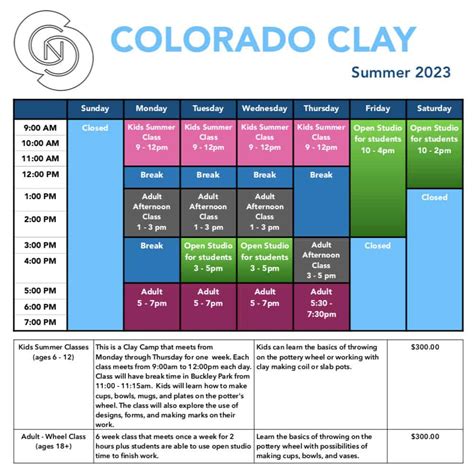 COLORADO CLAY

Summer 2023

| | Sunday | Monday | Tuesday | Wednesday | Thursday | Friday | Saturday |
|---|---|---|---|---|---|---|---|
| 9:00 AM | Closed | Kids Summer Class 9 - 12pm | Kids Summer Class 9 - 12pm | Kids Summer Class 9 - 12pm | Kids Summer Class 9 - 12pm | Open Studio for students 10 - 4pm | Open Studio for students 10 - 2pm |
| 10:00 AM | | | | | | | |
| 11:00 AM | | | | | | | |
| 12:00 PM | | Break | Break | Break | Break | | |
| 1:00 PM | | Adult Afternoon Class 1 - 3 pm | Adult Afternoon Class 1 - 3 pm | Adult Afternoon Class 1 - 3 pm | | | Closed |
| 2:00 PM | | | | | | | |
| 3:00 PM | | Break | Open Studio for students 3 - 5pm | Open Studio for students 3 - 5pm | Adult Afternoon Class 3 - 5 pm | Closed | |
| 4:00 PM | | | | | | | |
| 5:00 PM | | Adult 5 - 7pm | Adult 5 - 7pm | Adult 5 - 7pm | Adult 5:30 - 7:30pm | | |
| 6:00 PM | | | | | | | |
| 7:00 PM | | | | | | | |

| | | | |
|---|---|---|---|
| Kids Summer Classes (ages 6 - 12) | This is a Clay Camp that meets from Monday through Thursday for one week. Each class meets from 9:00am to 12:00pm each day. Class will have break time in Buckley Park from 11:00 - 11:15am. Kids will learn how to make cups, bowls, mugs, and plates on the potter's wheel. The class will also explore the use of designs, forms, and making marks on their work. | Kids can learn the basics of throwing on the pottery wheel or working with clay making coil or slab pots. | $300.00 |
| Adult - Wheel Class (ages 18+) | 6 week class that meets once a week for 2 hours plus students are able to use open studio time to finish work. | Learn the basics of throwing on the pottery wheel with possibilities of making cups, bowls, and vases. | $300.00 |